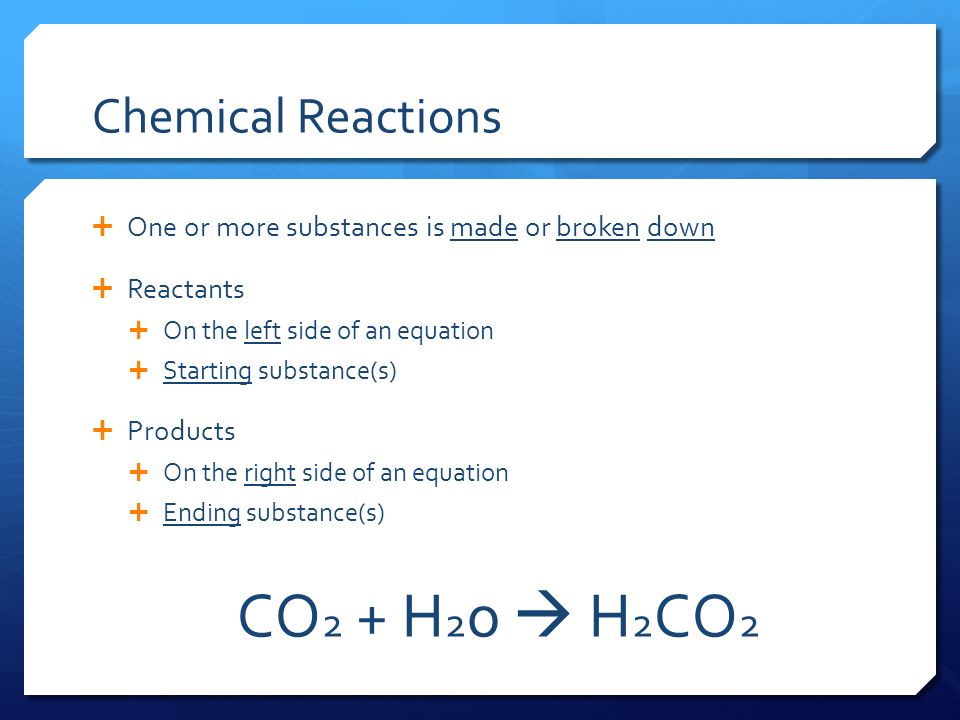 Chemical Reactions

+ One or more substances is made or broken down

+ Reactants
  + On the left side of an equation
  + Starting substance(s)

+ Products
  + On the right side of an equation
  + Ending substance(s)

$CO_2 + H_2o \rightarrow H_2CO_2$